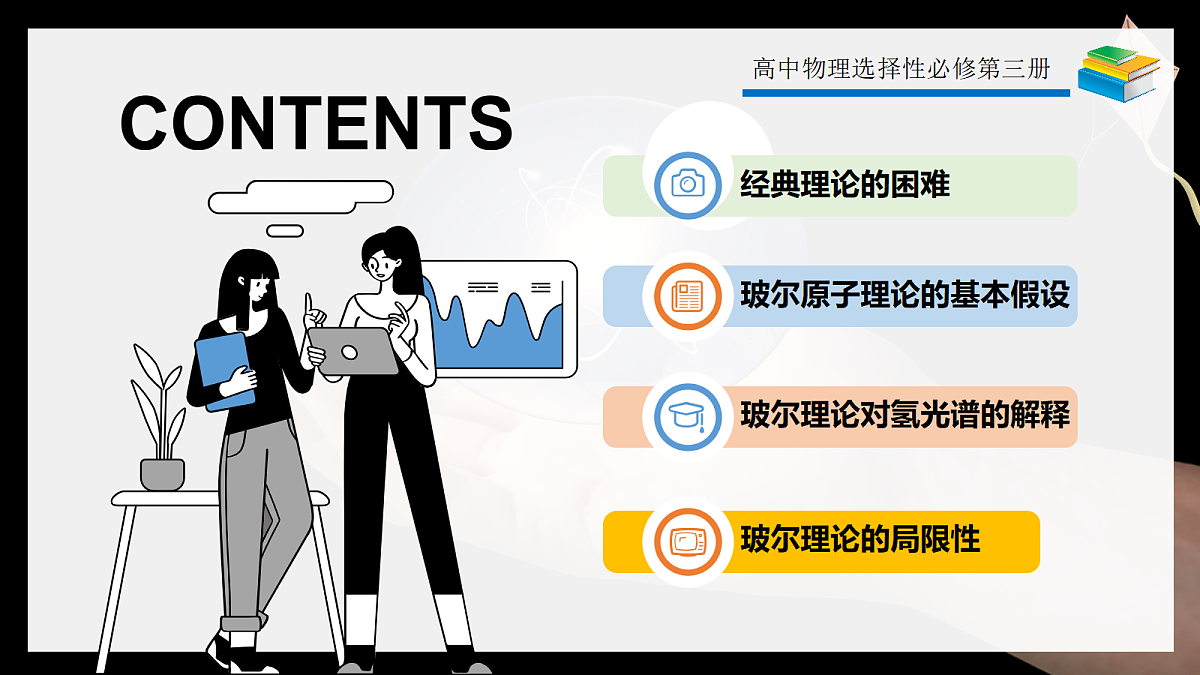 高中物理选择性必修第三册

CONTENTS

经典理论的困难

玻尔原子理论的基本假设

玻尔理论对氢光谱的解释

玻尔理论的局限性